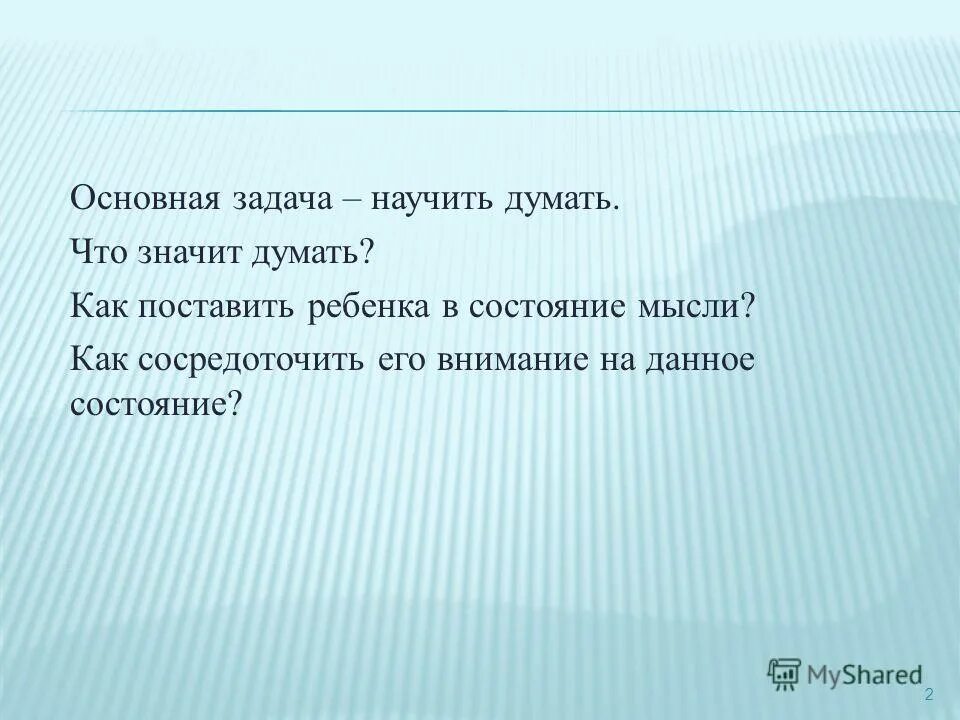 Основная задача – научить думать.

Что значит думать?

Как поставить ребенка в состояние мысли?

Как сосредоточить его внимание на данное состояние?

MyShared

2